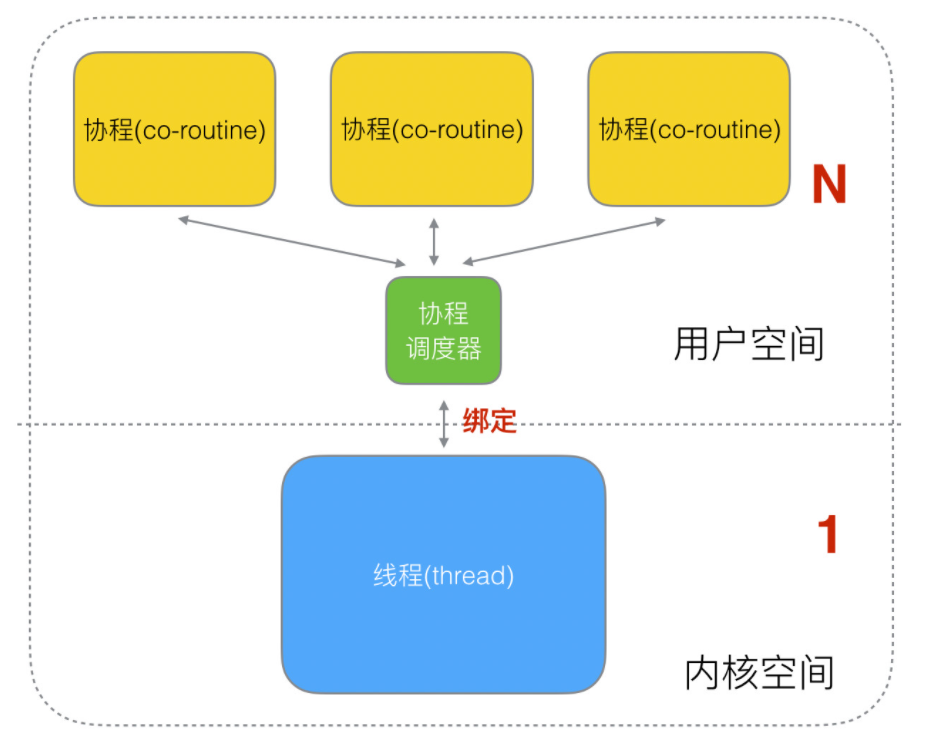 协程(co-routine)

协程(co-routine)

协程(co-routine)

N

协程
调度器

用户空间

绑定

线程(thread)

1

内核空间